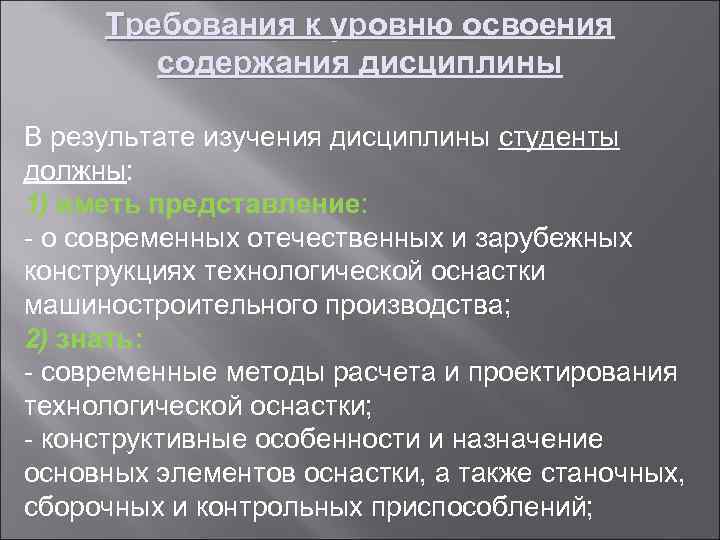 Требования к уровню освоения содержания дисциплины

В результате изучения дисциплины студенты должны:
1) иметь представление:
- о современных отечественных и зарубежных конструкциях технологической оснастки машиностроительного производства;
2) знать:
- современные методы расчета и проектирования технологической оснастки;
- конструктивные особенности и назначение основных элементов оснастки, а также станочных, сборочных и контрольных приспособлений;